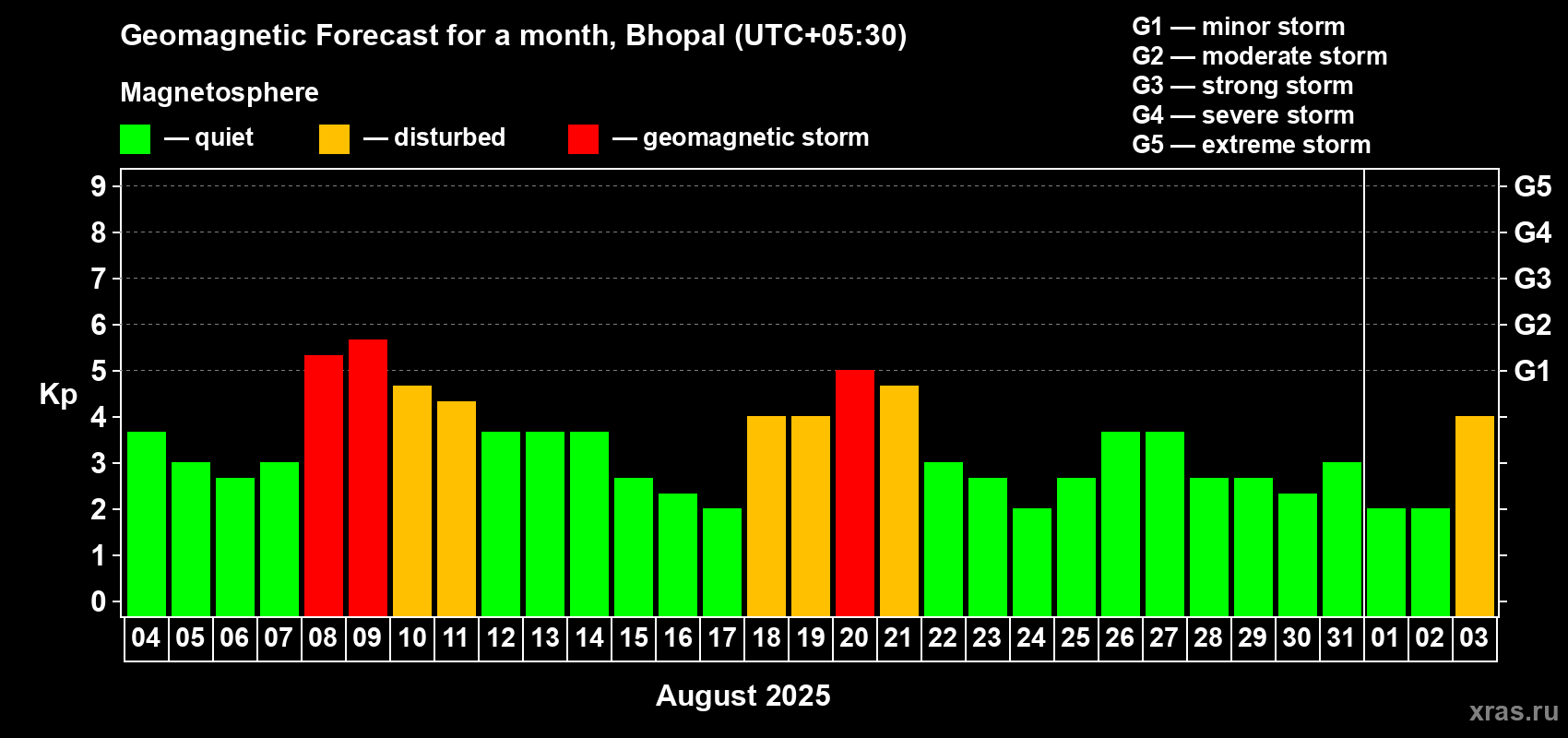 Geomagnetic Forecast for a month, Bhopal (UTC+05:30)

Magnetosphere

— quiet — disturbed — geomagnetic storm

G1 — minor storm
G2 — moderate storm
G3 — strong storm
G4 — severe storm
G5 — extreme storm

Kp

9
8
7
6
5
4
3
2
1
0

G5
G4
G3
G2
G1

04 05 06 07 08 09 10 11 12 13 14 15 16 17 18 19 20 21 22 23 24 25 26 27 28 29 30 31 01 02 03

August 2025

xras.ru